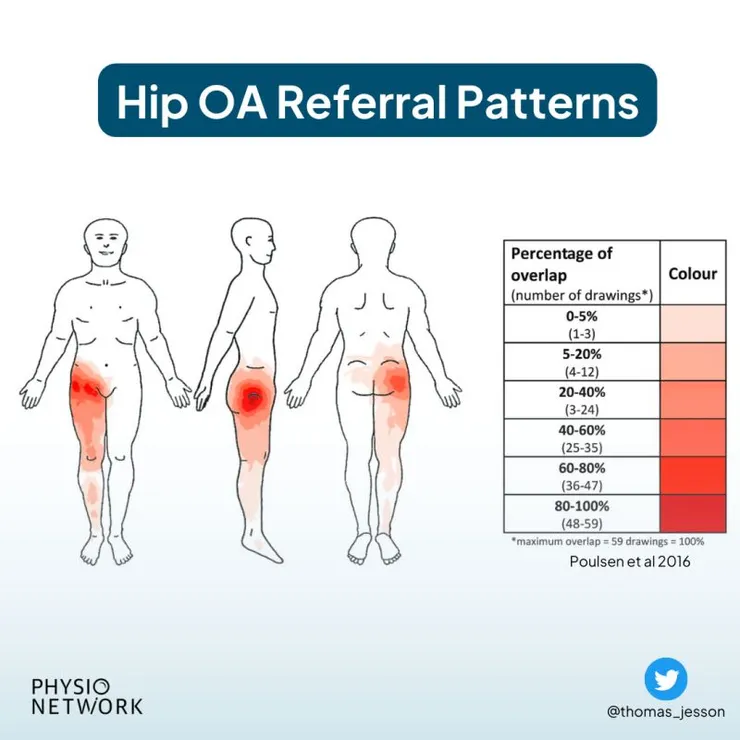 Hip OA Referral Patterns

| Percentage of overlap (number of drawings*) | Colour |
|---|---|
| 0-5% (1-3) | |
| 5-20% (4-12) | |
| 20-40% (3-24) | |
| 40-60% (25-35) | |
| 60-80% (36-47) | |
| 80-100% (48-59) | |

*maximum overlap = 59 drawings = 100%

Poulsen et al 2016

PHYSIO NETWORK

@thomas_jesson